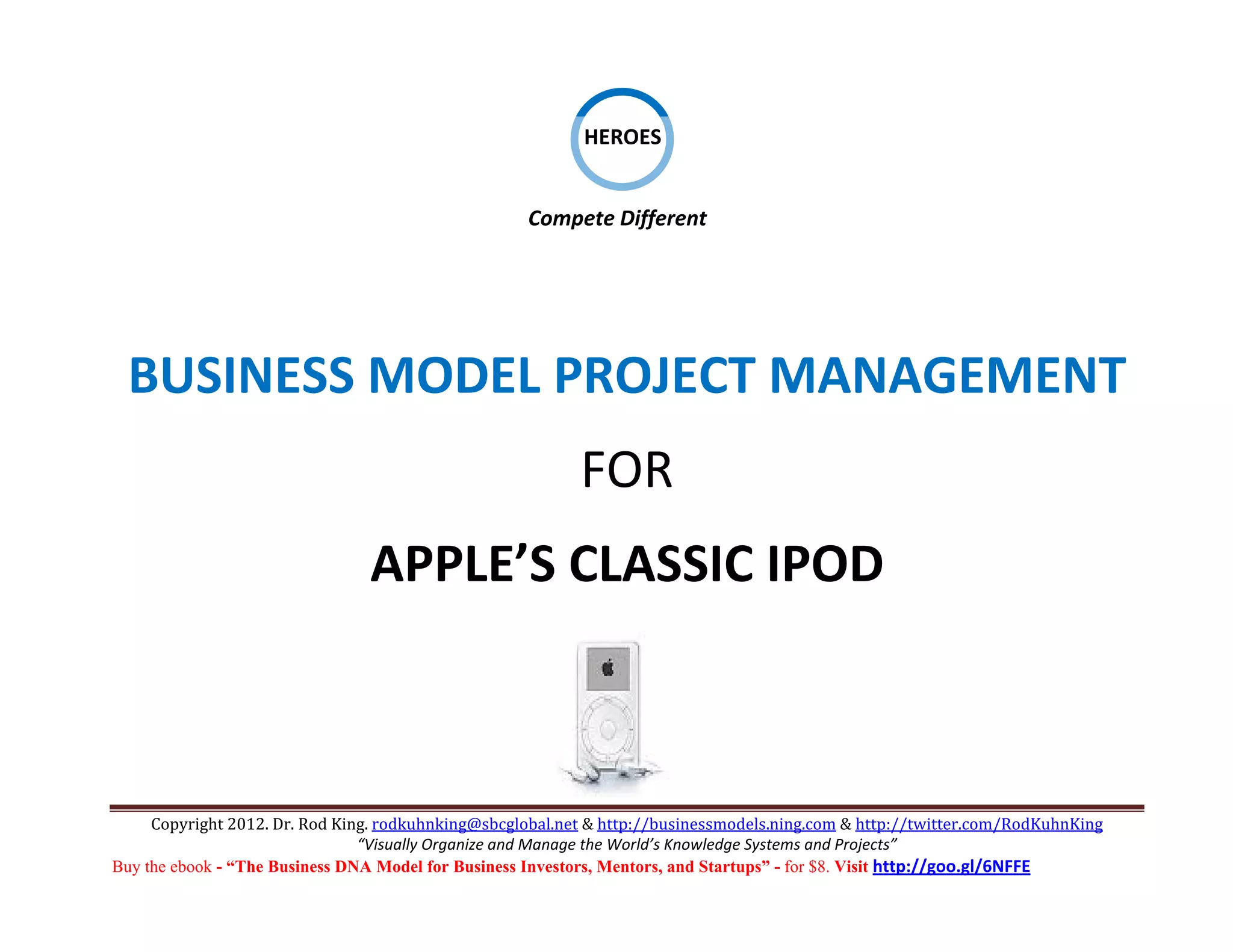 HEROES

Compete Different

BUSINESS MODEL PROJECT MANAGEMENT

FOR

APPLE'S CLASSIC IPOD

Copyright 2012. Dr. Rod King. rodkuhnking@sbcglobal.net & http://businessmodels.ning.com & http://twitter.com/RodKuhnKing
"Visually Organize and Manage the World's Knowledge Systems and Projects"
Buy the ebook - "The Business DNA Model for Business Investors, Mentors, and Startups" - for $8. Visit http://goo.gl/6NFFE